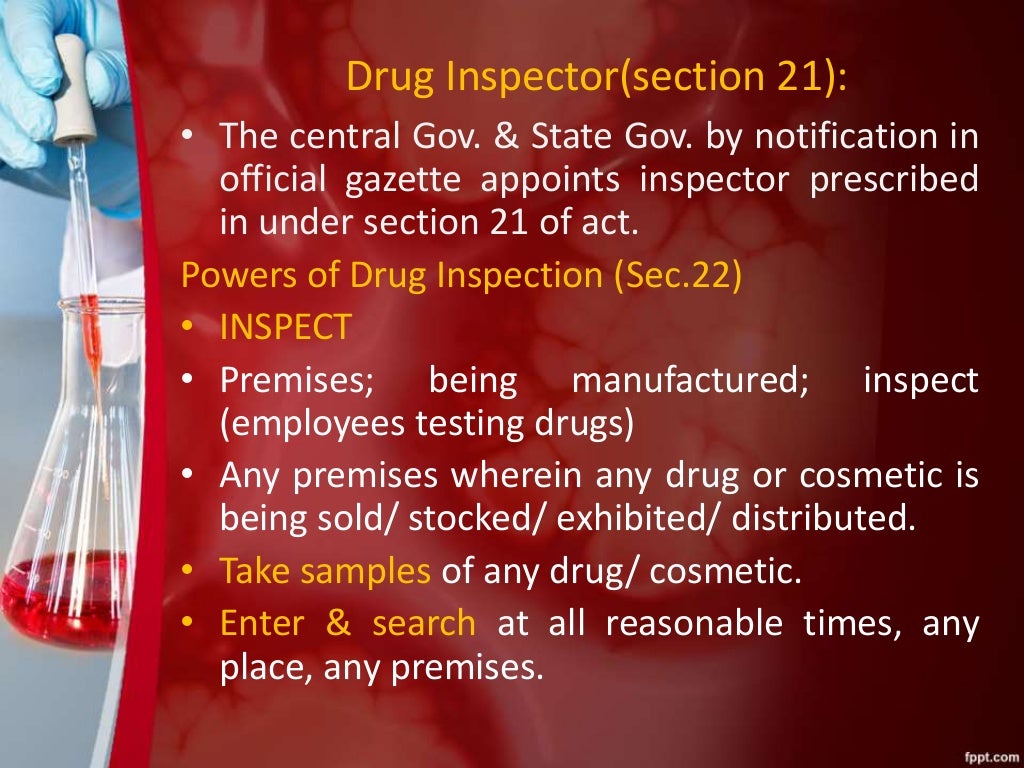 Drug Inspector(section 21):

• The central Gov. & State Gov. by notification in official gazette appoints inspector prescribed in under section 21 of act.

Powers of Drug Inspection (Sec.22)

• INSPECT
• Premises; being manufactured; inspect (employees testing drugs)
• Any premises wherein any drug or cosmetic is being sold/ stocked/ exhibited/ distributed.
• Take samples of any drug/ cosmetic.
• Enter & search at all reasonable times, any place, any premises.

fppt.com